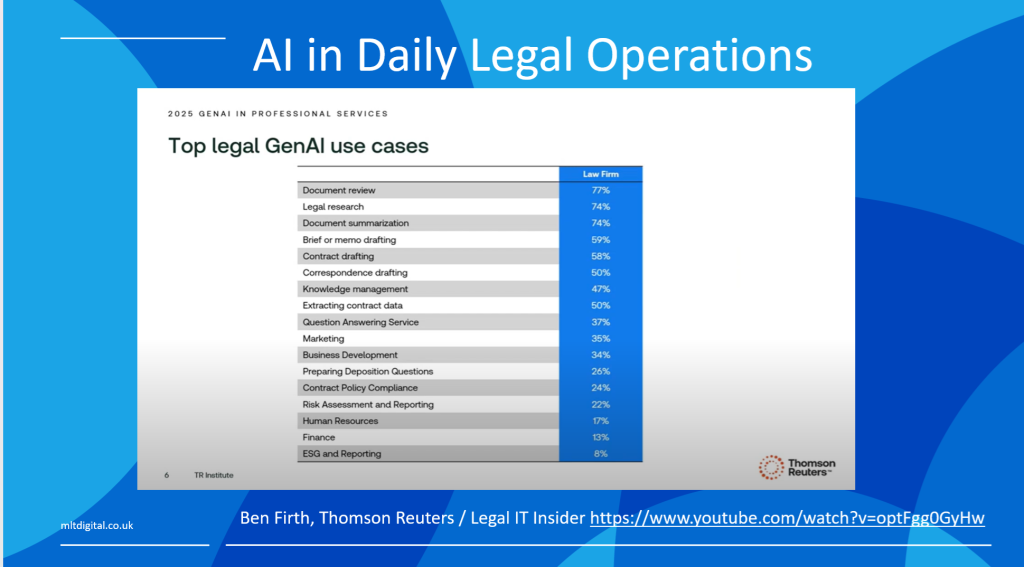 AI in Daily Legal Operations

2025 GENAI IN PROFESSIONAL SERVICES

Top legal GenAI use cases

| | Law Firm |
|---|---|
| Document review | 77% |
| Legal research | 74% |
| Document summarization | 74% |
| Brief or memo drafting | 59% |
| Contract drafting | 58% |
| Correspondence drafting | 50% |
| Knowledge management | 47% |
| Extracting contract data | 50% |
| Question Answering Service | 37% |
| Marketing | 35% |
| Business Development | 34% |
| Preparing Deposition Questions | 26% |
| Contract Policy Compliance | 24% |
| Risk Assessment and Reporting | 22% |
| Human Resources | 17% |
| Finance | 13% |
| ESG and Reporting | 8% |

6 TR Institute

Thomson Reuters™

mltdigital.co.uk

Ben Firth, Thomson Reuters / Legal IT Insider https://www.youtube.com/watch?v=optFgg0GyHw